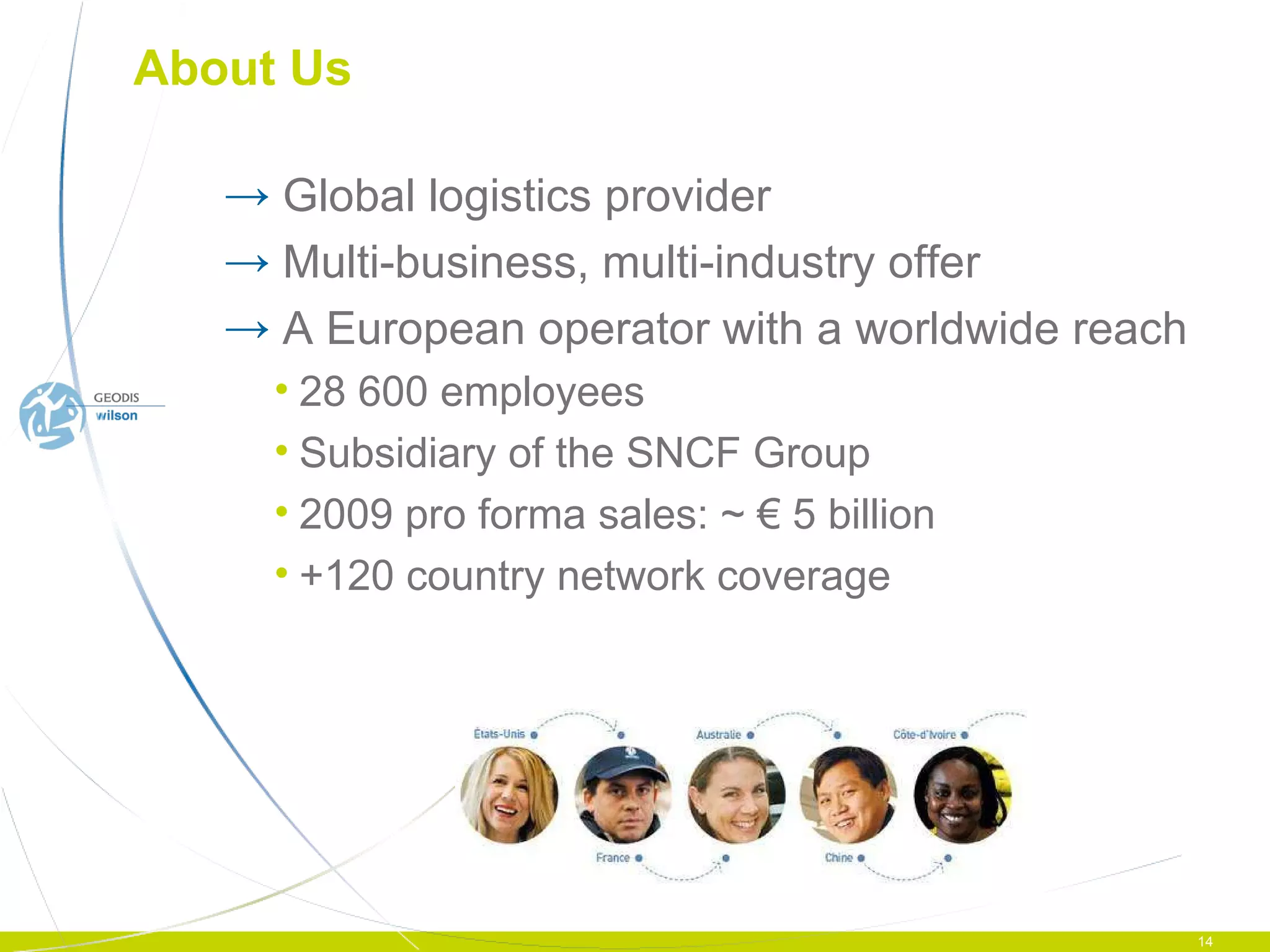 About Us

→ Global logistics provider
→ Multi-business, multi-industry offer
→ A European operator with a worldwide reach
• 28 600 employees
• Subsidiary of the SNCF Group
• 2009 pro forma sales: ~ € 5 billion
• +120 country network coverage

GEODIS
wilson

États-Unis
Australie
Côte-d'Ivoire
France
Chine

14